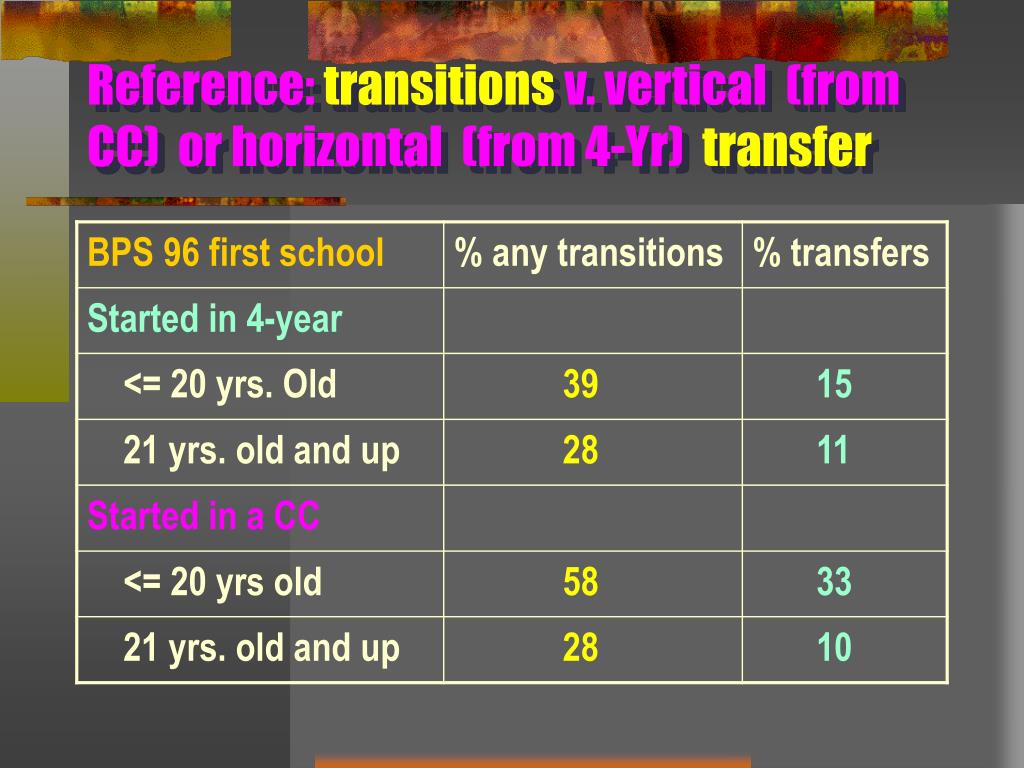 Reference: transitions v. vertical (from CC) or horizontal (from 4-Yr) transfer

| BPS 96 first school | % any transitions | % transfers |
|---|---|---|
| Started in 4-year | | |
| <= 20 yrs. Old | 39 | 15 |
| 21 yrs. old and up | 28 | 11 |
| Started in a CC | | |
| <= 20 yrs old | 58 | 33 |
| 21 yrs. old and up | 28 | 10 |